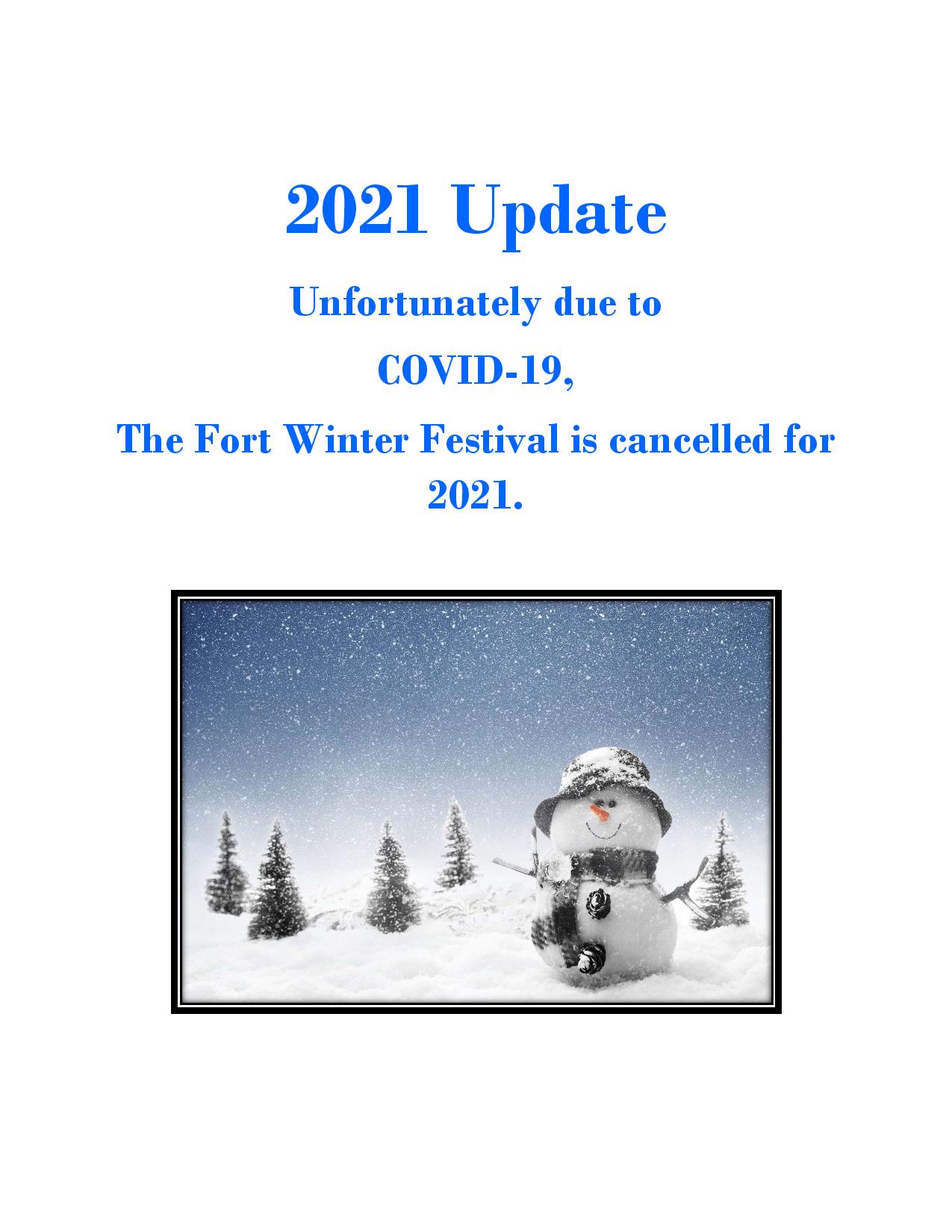 2021 Update

Unfortunately due to

COVID-19,

The Fort Winter Festival is cancelled for 2021.